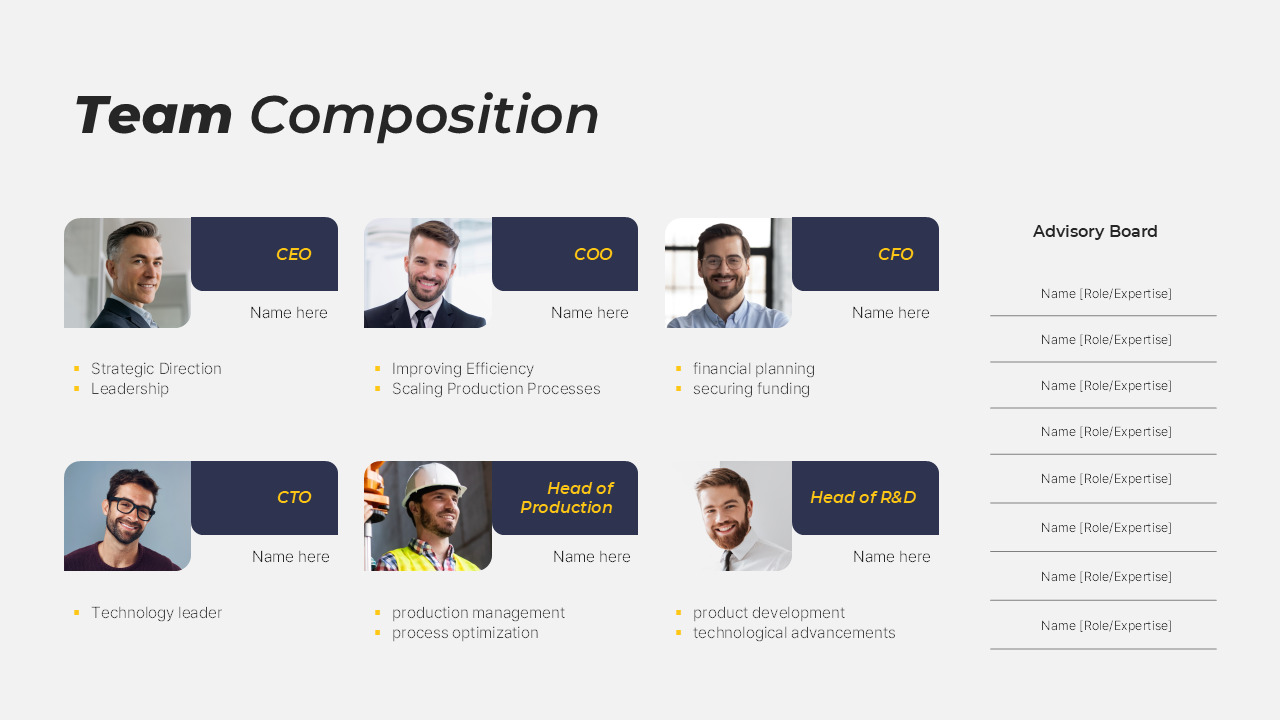 Team Composition

CEO
Name here
- Strategic Direction
- Leadership

COO
Name here
- Improving Efficiency
- Scaling Production Processes

CFO
Name here
- financial planning
- securing funding

CTO
Name here
- Technology leader

Head of Production
Name here
- production management
- process optimization

Head of R&D
Name here
- product development
- technological advancements

Advisory Board

Name [Role/Expertise]

Name [Role/Expertise]

Name [Role/Expertise]

Name [Role/Expertise]

Name [Role/Expertise]

Name [Role/Expertise]

Name [Role/Expertise]

Name [Role/Expertise]